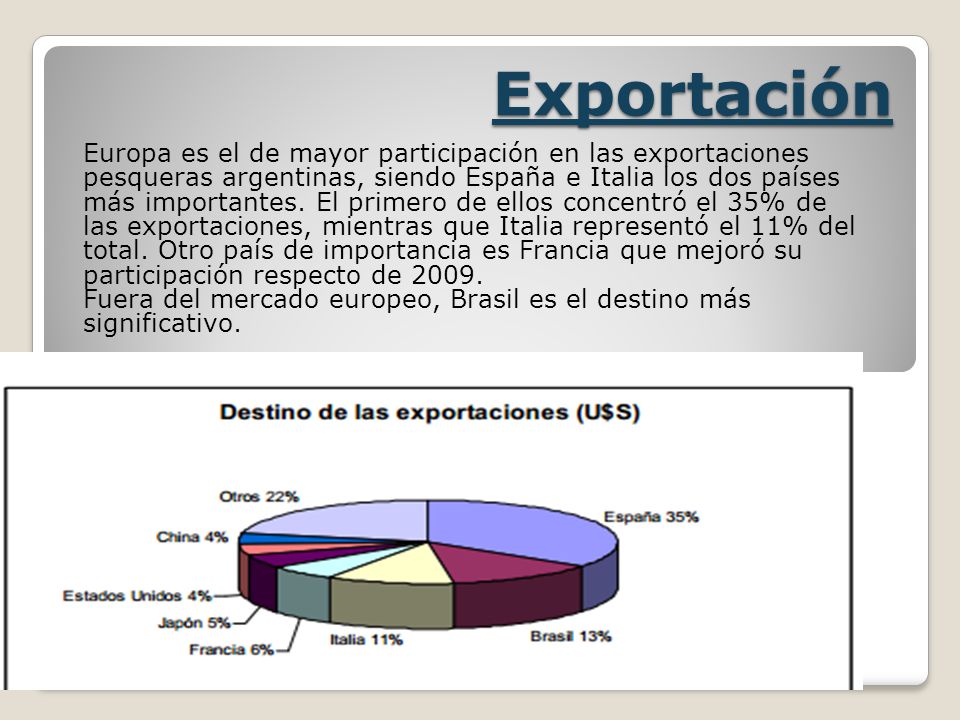 Exportación

Europa es el de mayor participación en las exportaciones pesqueras argentinas, siendo España e Italia los dos países más importantes. El primero de ellos concentró el 35% de las exportaciones, mientras que Italia representó el 11% del total. Otro país de importancia es Francia que mejoró su participación respecto de 2009.
Fuera del mercado europeo, Brasil es el destino más significativo.

Destino de las exportaciones (U$S)

Otros 22%
China 4%
Estados Unidos 4%
Japón 5%
Francia 6%
Italia 11%
Brasil 13%
España 35%